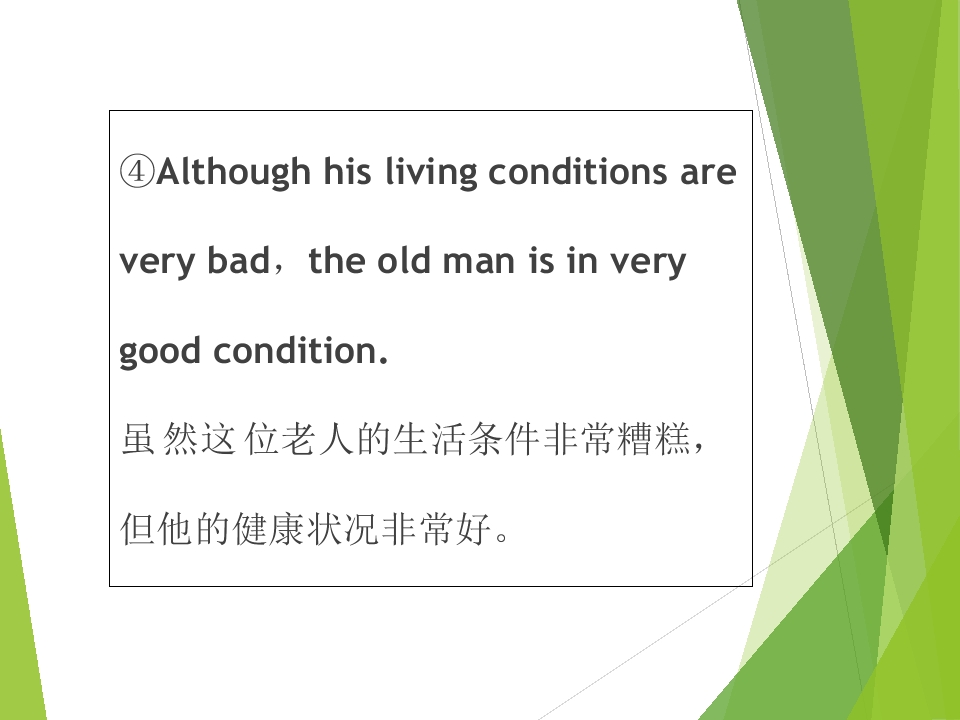 ④Although his living conditions are very bad，the old man is in very good condition.

虽然这位老人的生活条件非常糟糕，但他的健康状况非常好。